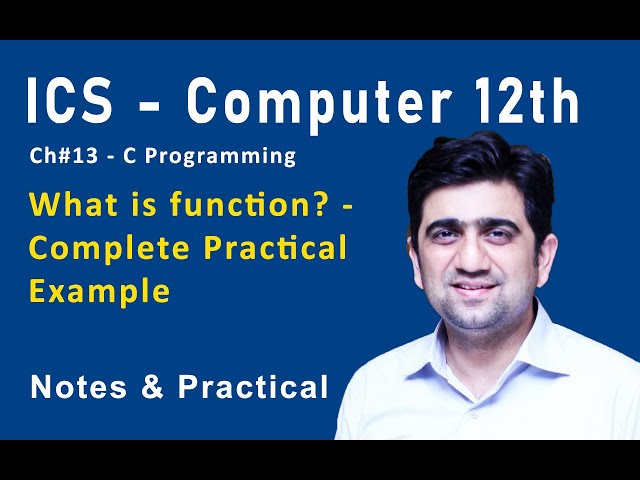 ICS - Computer 12th

Ch#13 - C Programming

What is function? - Complete Practical Example

Notes & Practical